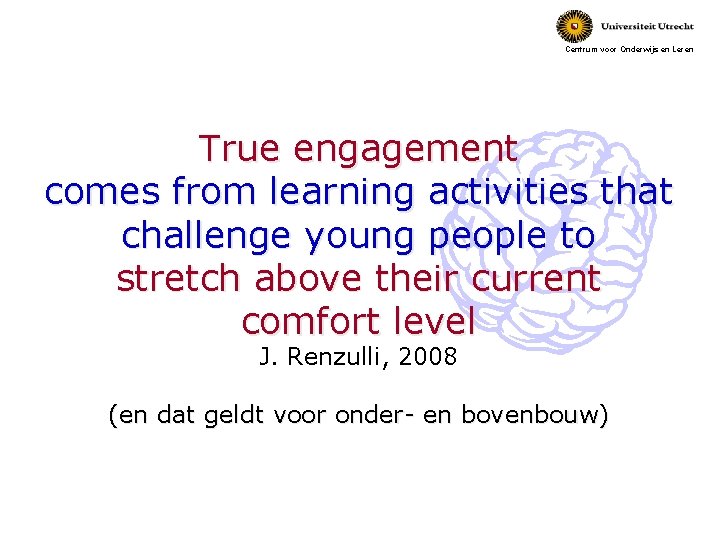 Universiteit Utrecht
Centrum voor Onderwijs en Leren

True engagement comes from learning activities that challenge young people to stretch above their current comfort level
J. Renzulli, 2008

(en dat geldt voor onder- en bovenbouw)